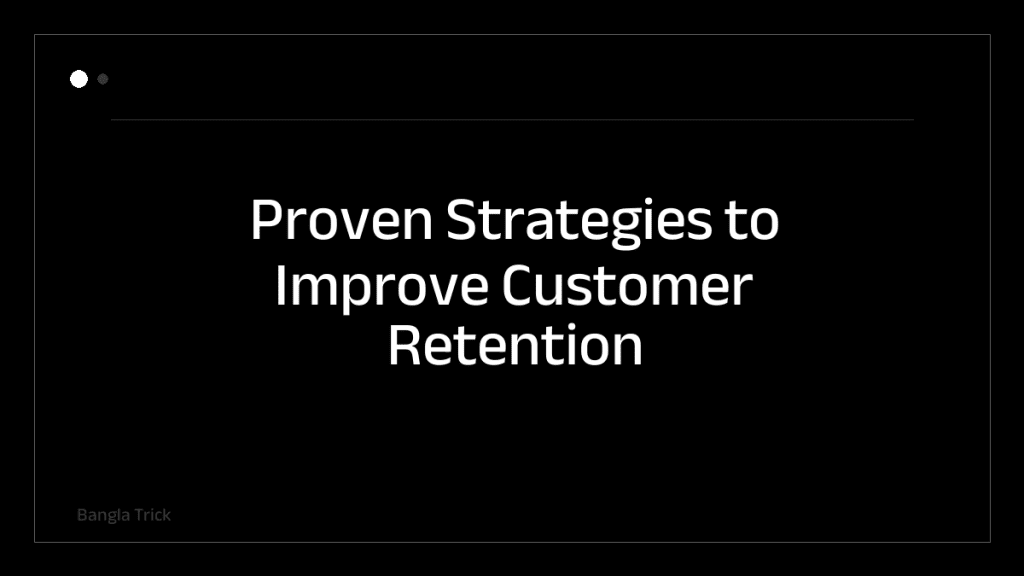 Proven Strategies to Improve Customer Retention

Bangla Trick